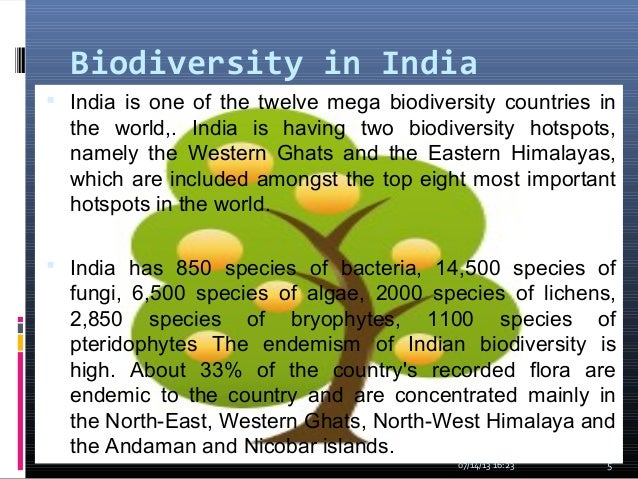 Biodiversity in India

India is one of the twelve mega biodiversity countries in the world,. India is having two biodiversity hotspots, namely the Western Ghats and the Eastern Himalayas, which are included amongst the top eight most important hotspots in the world.

India has 850 species of bacteria, 14,500 species of fungi, 6,500 species of algae, 2000 species of lichens, 2,850 species of bryophytes, 1100 species of pteridophytes The endemism of Indian biodiversity is high. About 33% of the country's recorded flora are endemic to the country and are concentrated mainly in the North-East, Western Ghats, North-West Himalaya and the Andaman and Nicobar islands.

07/14/13 16:23

5